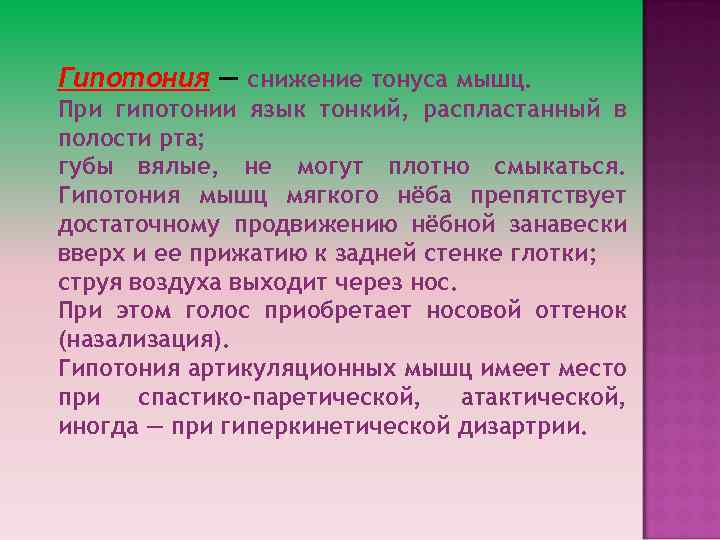 Гипотония — снижение тонуса мышц.
При гипотонии язык тонкий, распластанный в полости рта;
губы вялые, не могут плотно смыкаться. Гипотония мышц мягкого нёба препятствует достаточному продвижению нёбной занавески вверх и ее прижатию к задней стенке глотки;
струя воздуха выходит через нос.
При этом голос приобретает носовой оттенок (назализация).
Гипотония артикуляционных мышц имеет место при спастико-паретической, атактической, иногда — при гиперкинетической дизартрии.